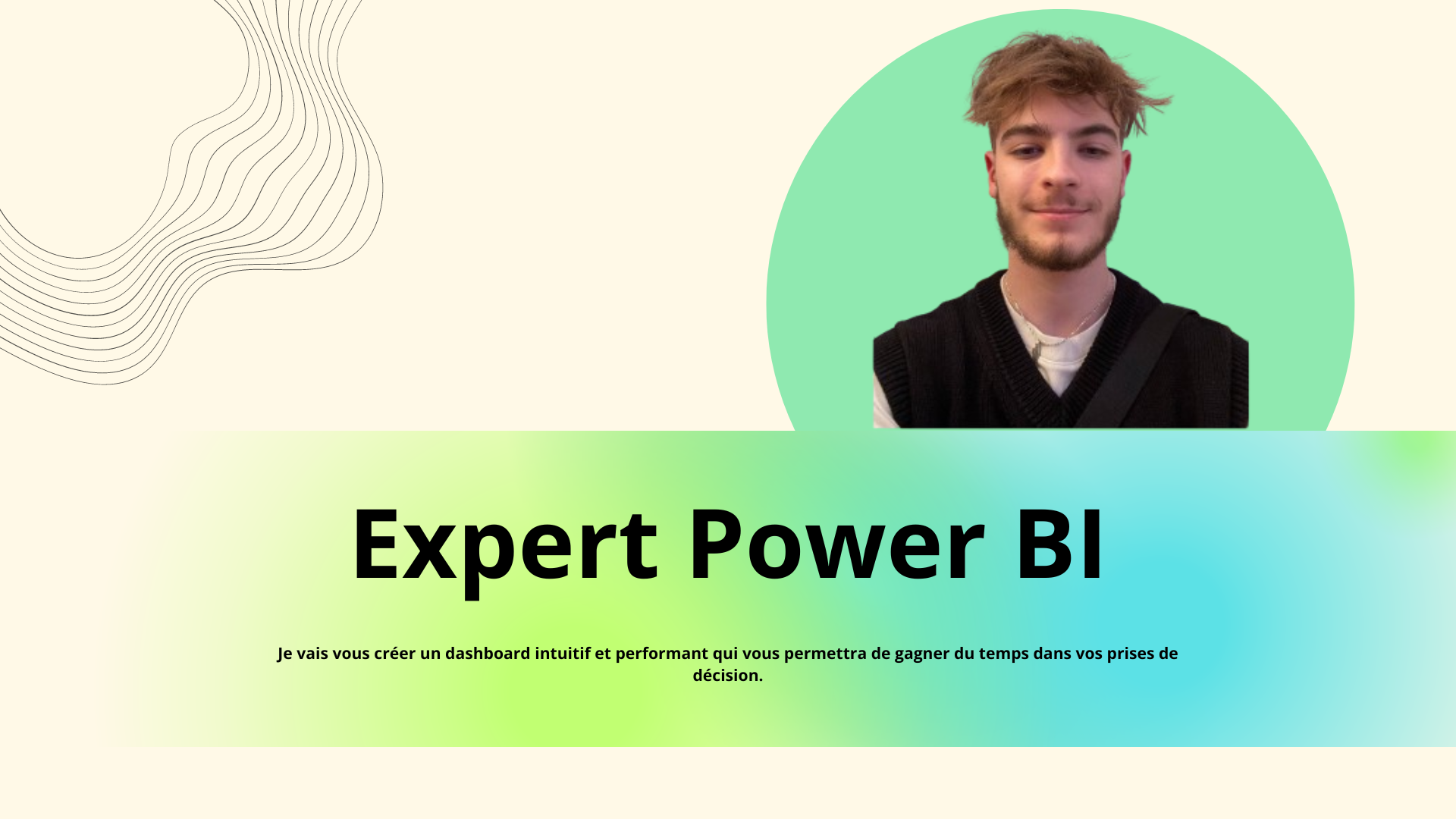 Expert Power BI

Je vais vous créer un dashboard intuitif et performant qui vous permettra de gagner du temps dans vos prises de décision.